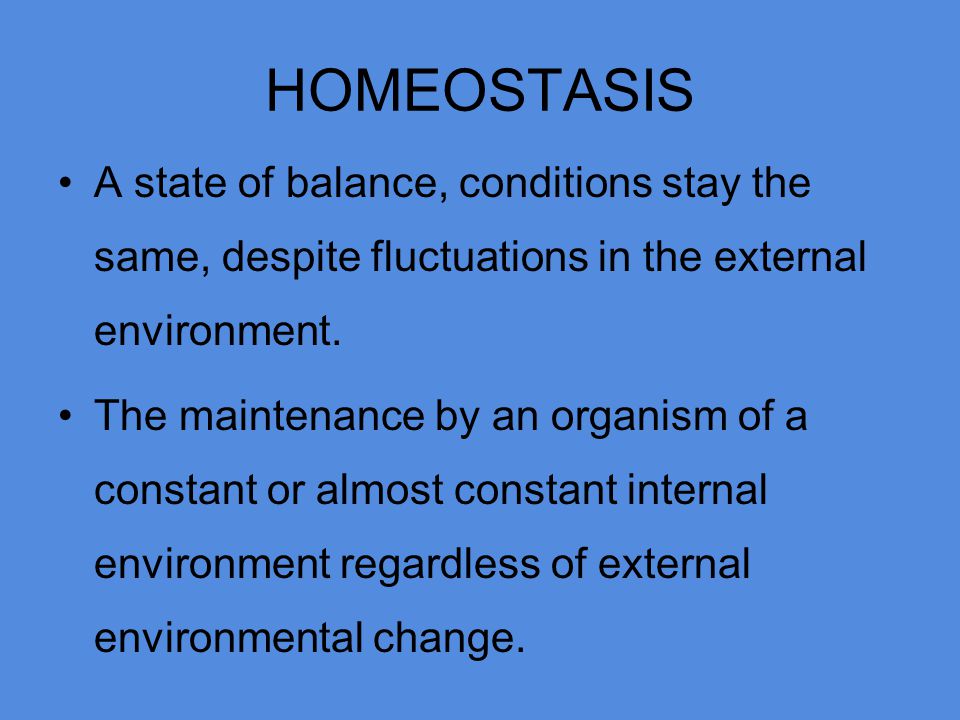 HOMEOSTASIS

• A state of balance, conditions stay the same, despite fluctuations in the external environment.

• The maintenance by an organism of a constant or almost constant internal environment regardless of external environmental change.